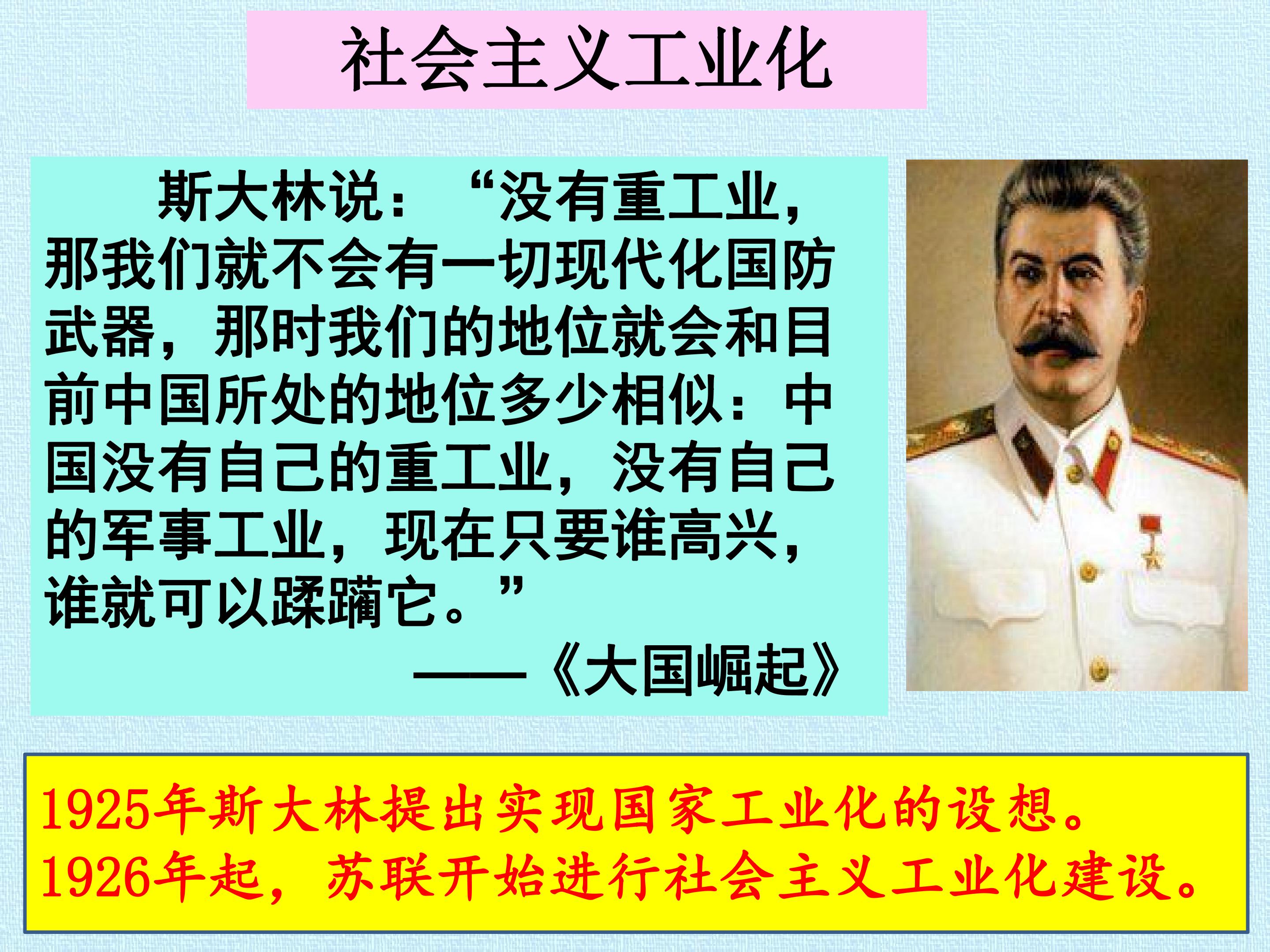 社会主义工业化

斯大林说：“没有重工业，那我们就不会有一切现代化国防武器，那时我们的地位就会和目前中国所处的地位多少相似：中国没有自己的重工业，没有自己的军事工业，现在只要谁高兴，谁就可以蹂躏它。”

——《大国崛起》

1925年斯大林提出实现国家工业化的设想。
1926年起，苏联开始进行社会主义工业化建设。